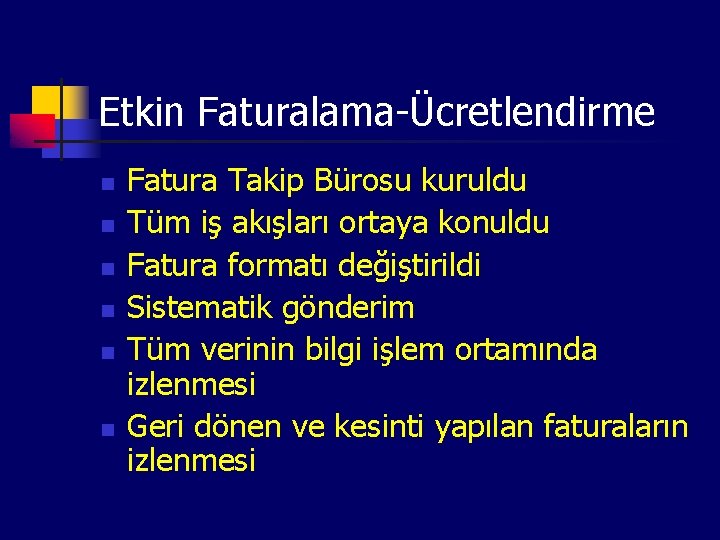 Etkin Faturalama-Ücretlendirme

- Fatura Takip Bürosu kuruldu
- Tüm iş akışları ortaya konuldu
- Fatura formatı değiştirildi
- Sistematik gönderim
- Tüm verinin bilgi işlem ortamında izlenmesi
- Geri dönen ve kesinti yapılan faturaların izlenmesi